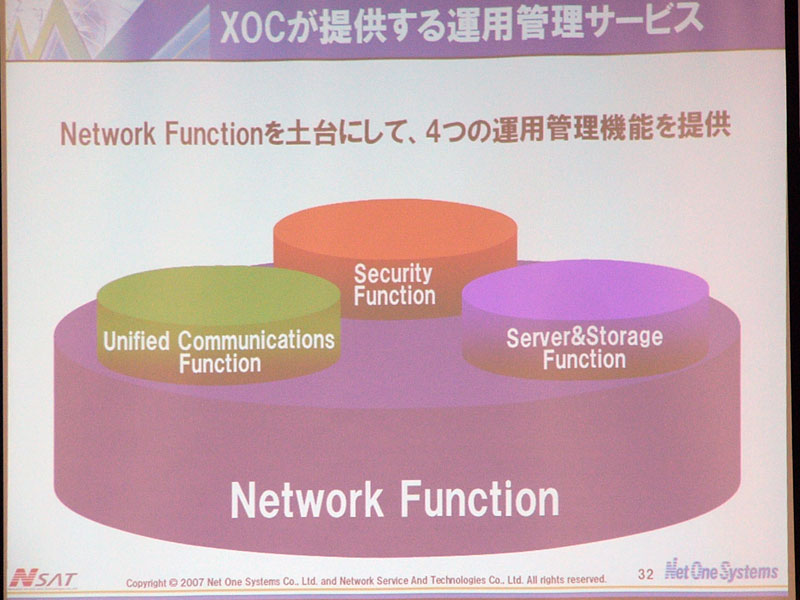 XOCが提供する運用管理サービス

Network Functionを土台にして、4つの運用管理機能を提供

Security Function

Unified Communications Function

Server&Storage Function

Network Function

NSAT

Copyright © 2007 Net One Systems Co., Ltd. and Network Service And Technologies Co., Ltd. All rights reserved.

32

Net One Systems